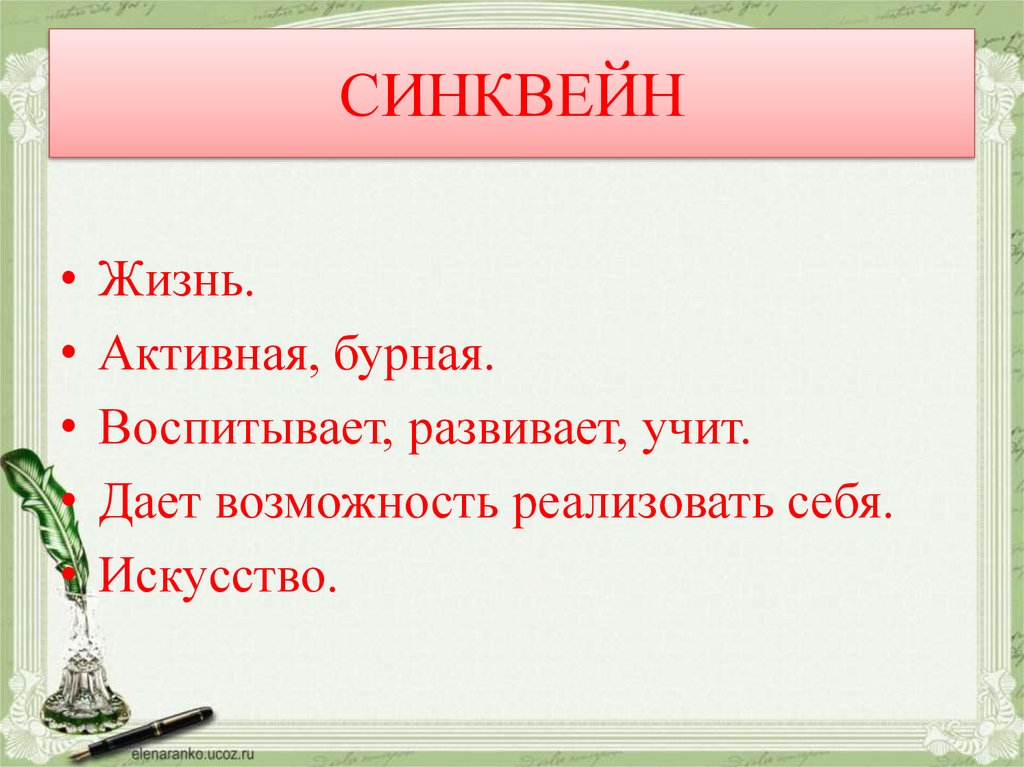 СИНКВЕЙН

• Жизнь.
• Активная, бурная.
• Воспитывает, развивает, учит.
• Дает возможность реализовать себя.
• Искусство.

elenaranko.ucoz.ru